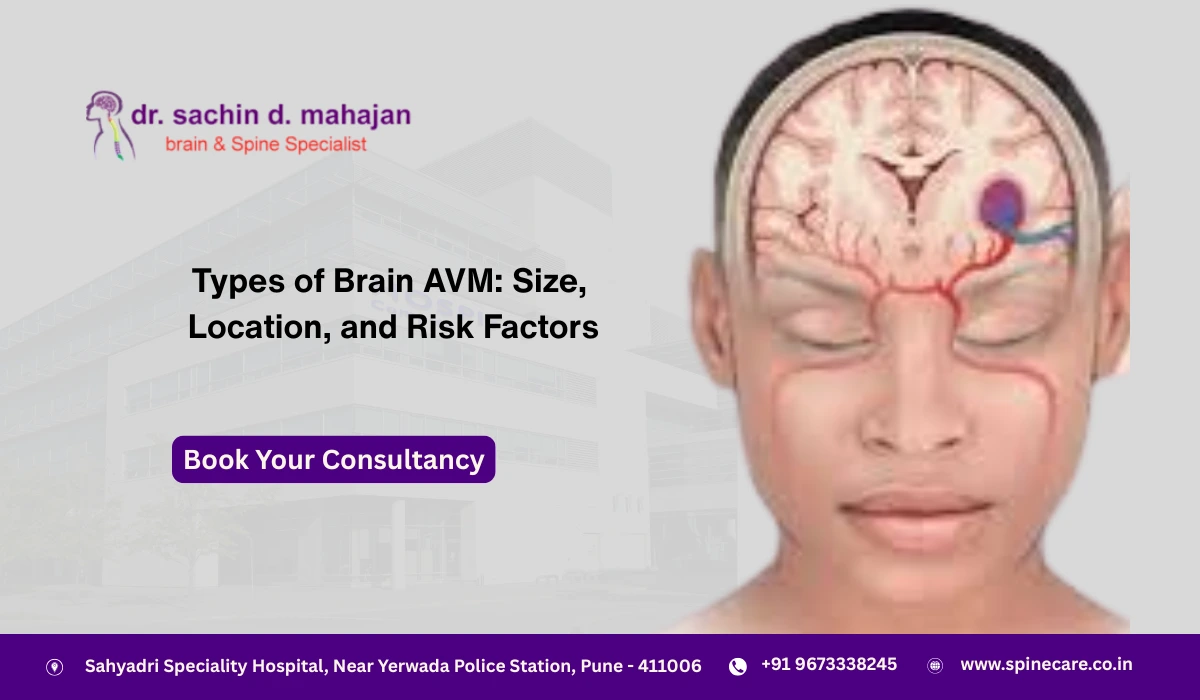 dr. sachin d. mahajan
brain & Spine Specialist

Types of Brain AVM: Size, Location, and Risk Factors

Book Your Consultancy

Sahyadri Speciality Hospital, Near Yerwada Police Station, Pune - 411006
+91 9673338245
www.spinecare.co.in